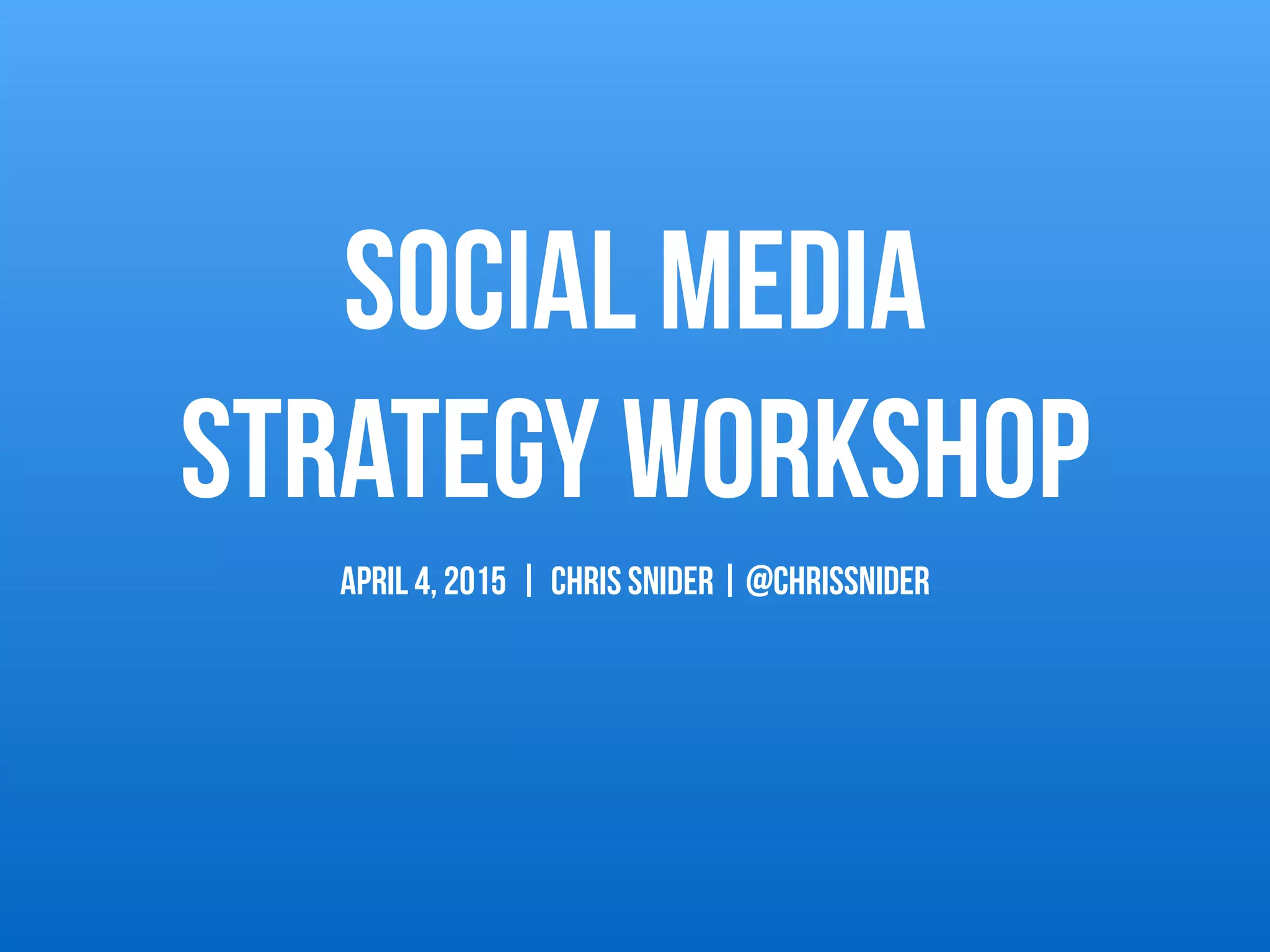 SOCIAL MEDIA STRATEGY WORKSHOP

APRIL 4, 2015 | CHRIS SNIDER | @CHRISSNIDER